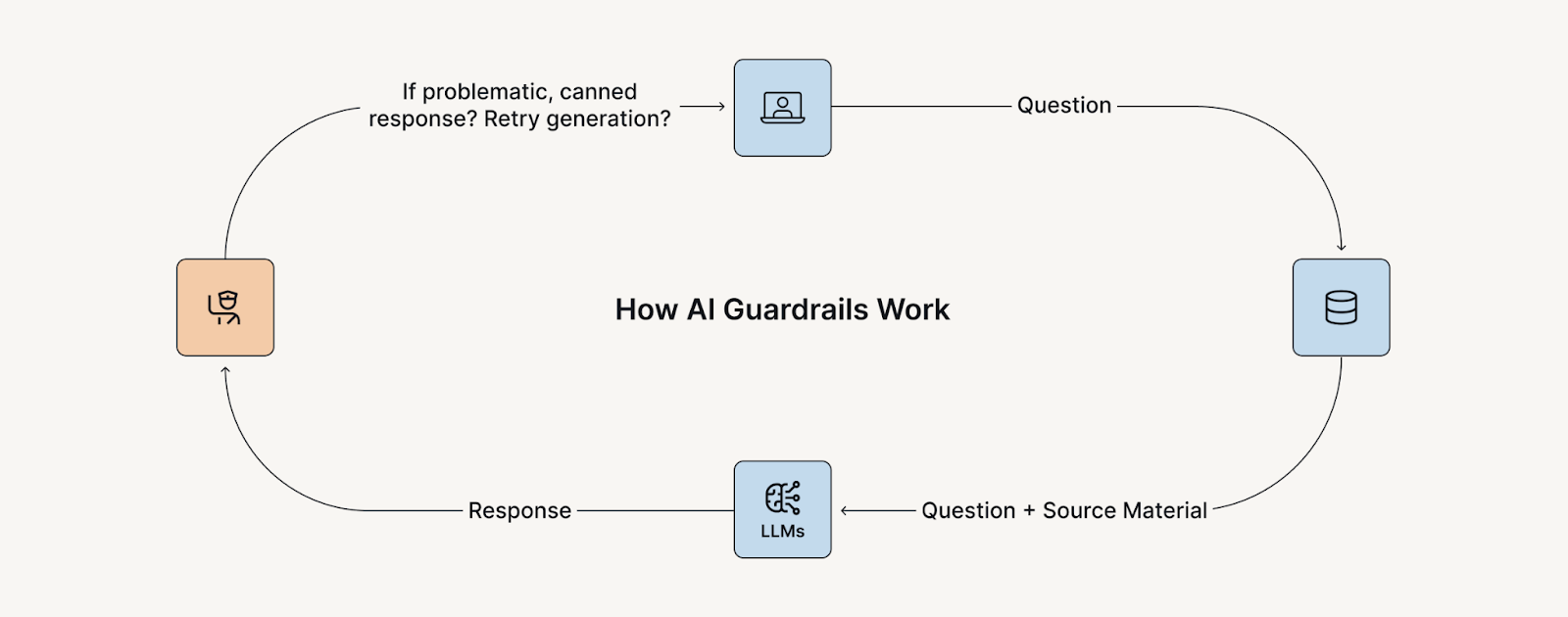 If problematic, canned response? Retry generation?

Question

How AI Guardrails Work

Question + Source Material

LLMs

Response